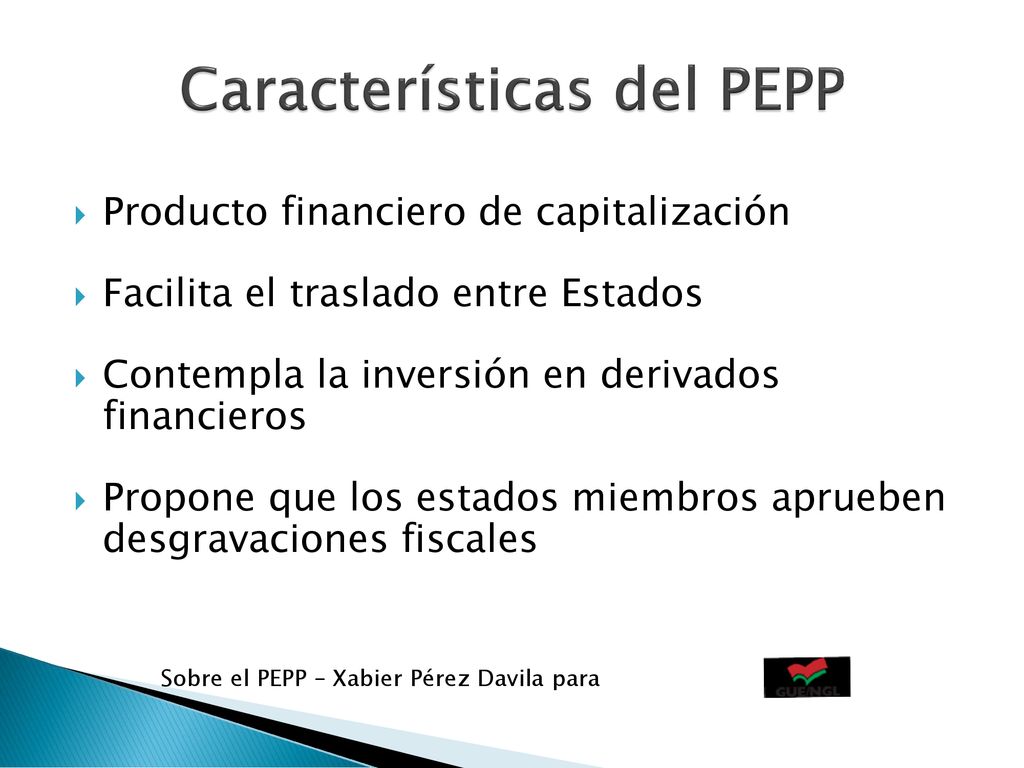 Características del PEPP

Producto financiero de capitalización

Facilita el traslado entre Estados

Contempla la inversión en derivados financieros

Propone que los estados miembros aprueben desgravaciones fiscales

Sobre el PEPP – Xabier Pérez Davila para

GUE/NGL